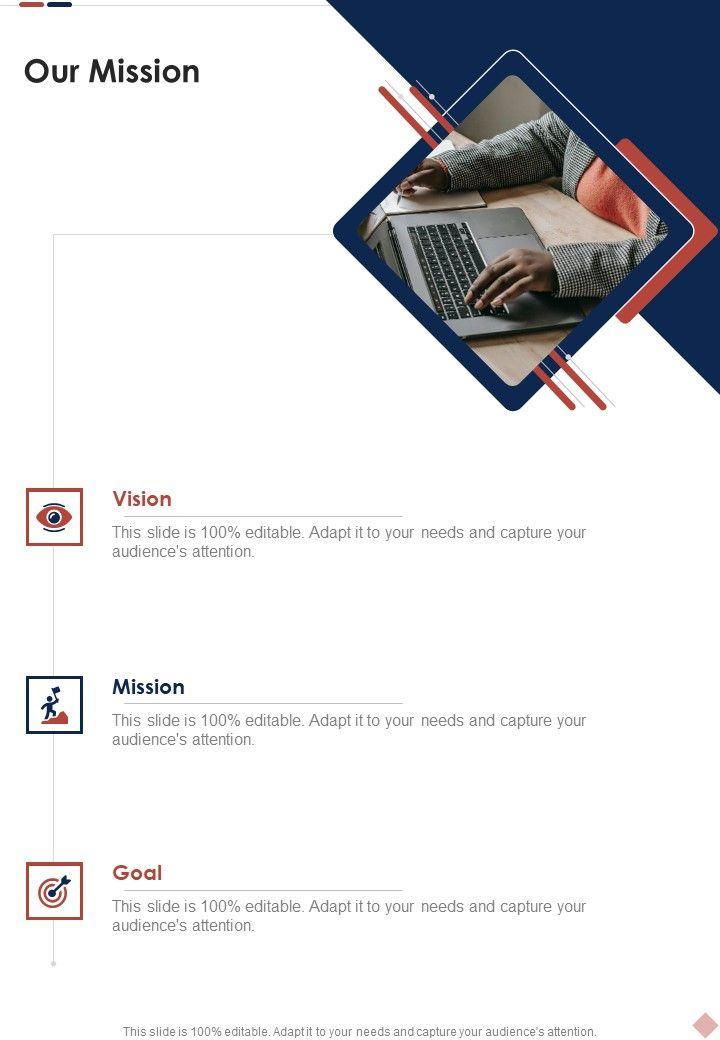 Our Mission

Vision

This slide is 100% editable. Adapt it to your needs and capture your audience's attention.

Mission

This slide is 100% editable. Adapt it to your needs and capture your audience's attention.

Goal

This slide is 100% editable. Adapt it to your needs and capture your audience's attention.

This slide is 100% editable. Adapt it to your needs and capture your audience's attention.